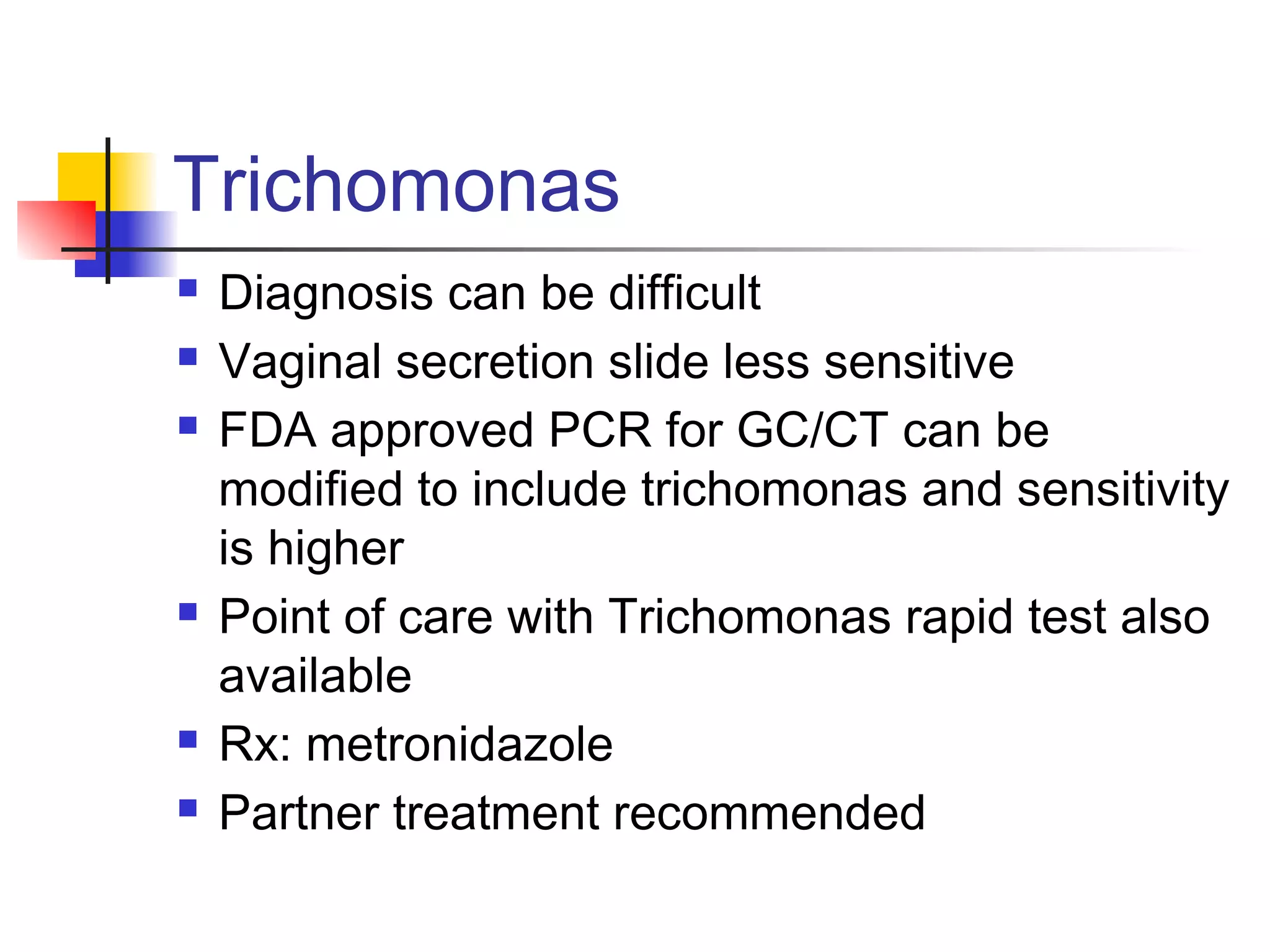 Trichomonas

- Diagnosis can be difficult
- Vaginal secretion slide less sensitive
- FDA approved PCR for GC/CT can be modified to include trichomonas and sensitivity is higher
- Point of care with Trichomonas rapid test also available
- Rx: metronidazole
- Partner treatment recommended